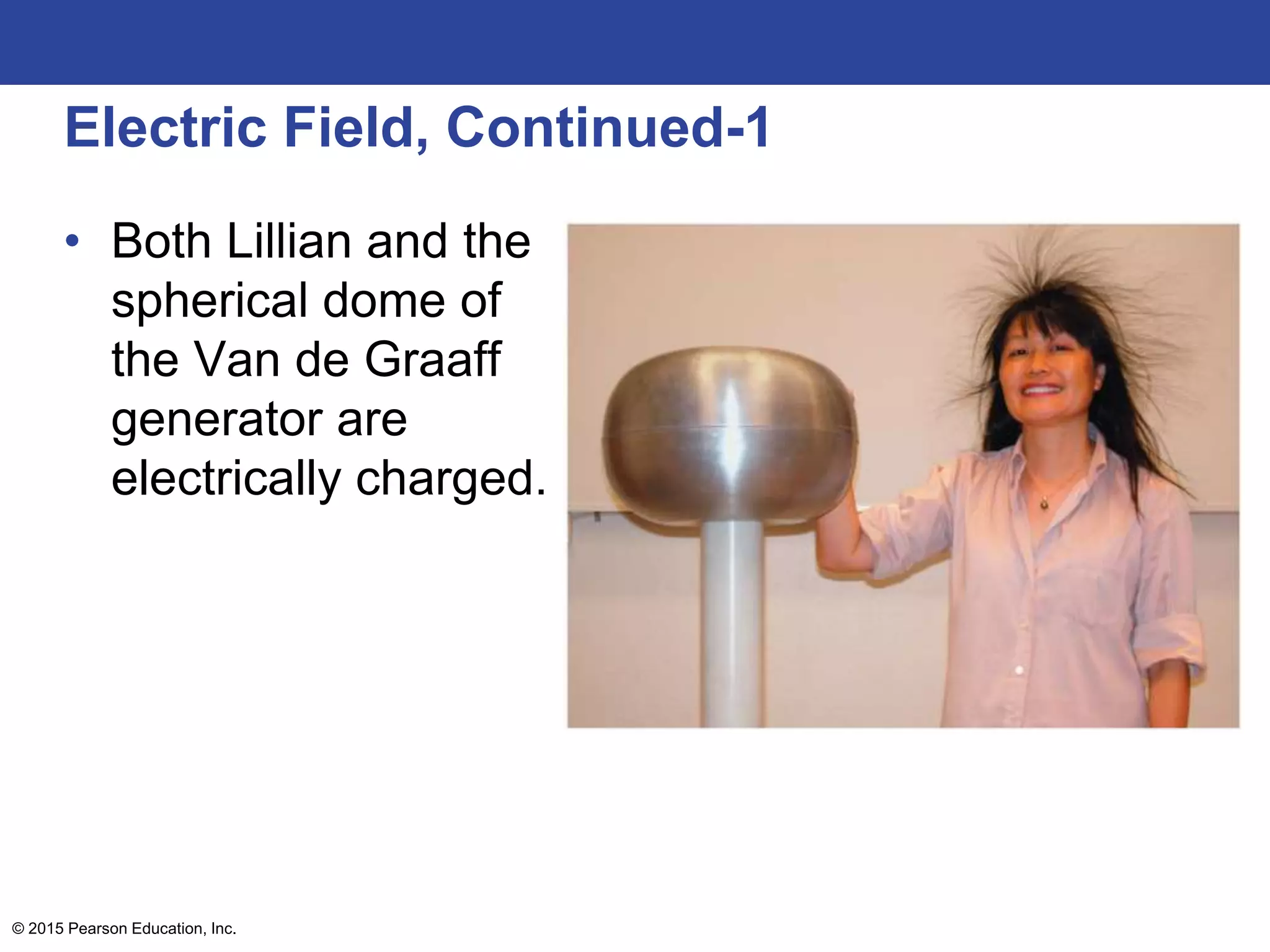 Electric Field, Continued-1

• Both Lillian and the spherical dome of the Van de Graaff generator are electrically charged.

© 2015 Pearson Education, Inc.